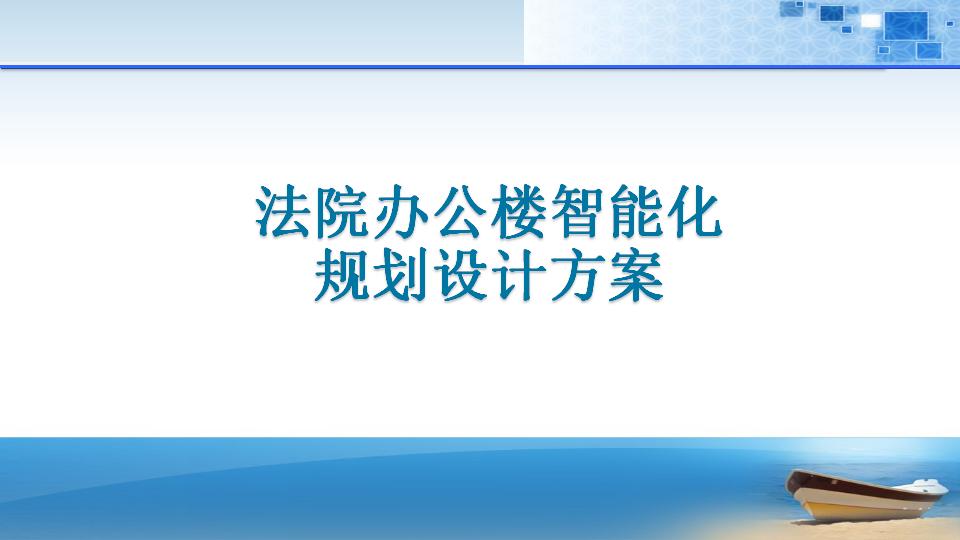 法院办公楼智能化
规划设计方案